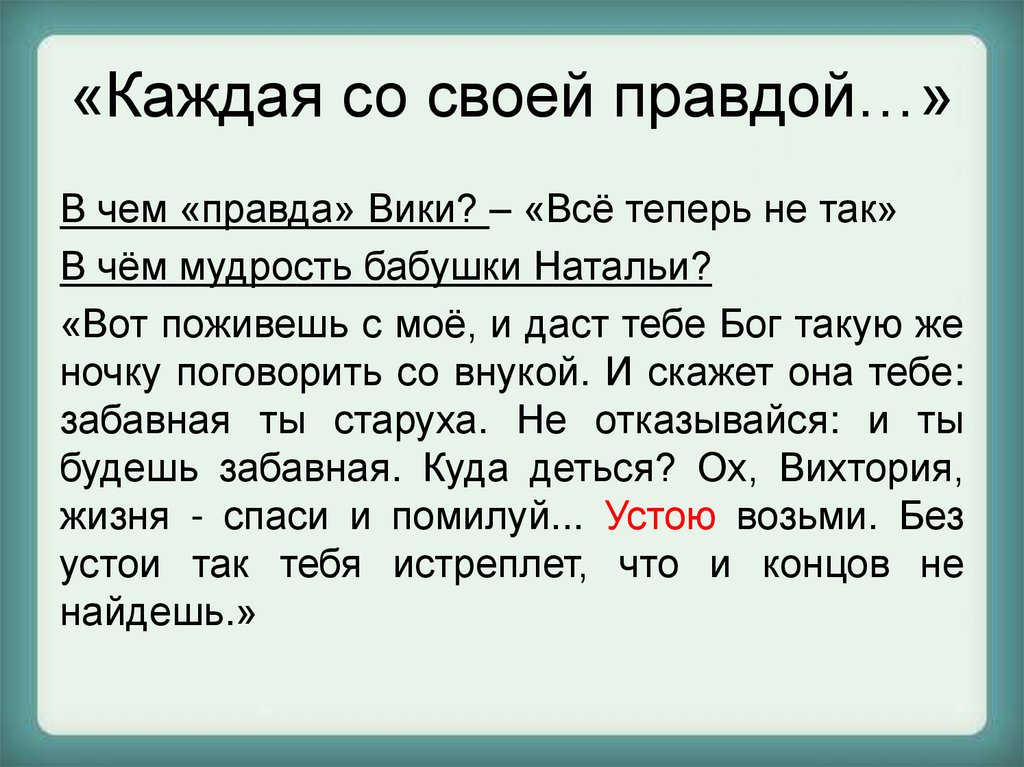 «Каждая со своей правдой…»

В чем «правда» Вики? – «Всё теперь не так»

В чём мудрость бабушки Натальи?

«Вот поживешь с моё, и даст тебе Бог такую же ночку поговорить со внукой. И скажет она тебе: забавная ты старуха. Не отказывайся: и ты будешь забавная. Куда деться? Ох, Вихтория, жизня - спаси и помилуй... Устою возьми. Без устои так тебя истреплет, что и концов не найдешь.»